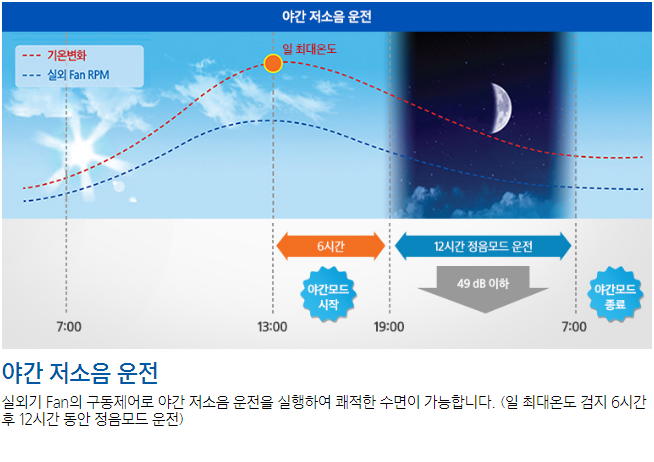 야간 저소음 운전

기온변화
실외 Fan RPM

일 최대온도

6시간
12시간 정음모드 운전
야간모드 시작
49 dB 이하
야간모드 종료

7:00
13:00
19:00
7:00

야간 저소음 운전

실외기 Fan의 구동제어로 야간 저소음 운전을 실행하여 쾌적한 수면이 가능합니다. (일 최대온도 검지 6시간 후 12시간 동안 정음모드 운전)